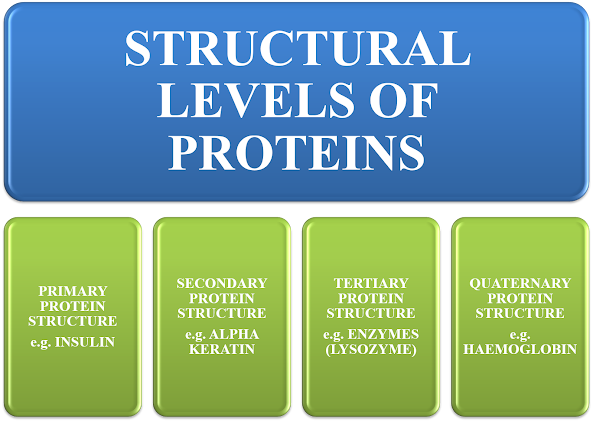 STRUCTURAL LEVELS OF PROTEINS

PRIMARY PROTEIN STRUCTURE
e.g. INSULIN

SECONDARY PROTEIN STRUCTURE
e.g. ALPHA KERATIN

TERTIARY PROTEIN STRUCTURE
e.g. ENZYMES (LYSOZYME)

QUATERNARY PROTEIN STRUCTURE
e.g. HAEMOGLOBIN